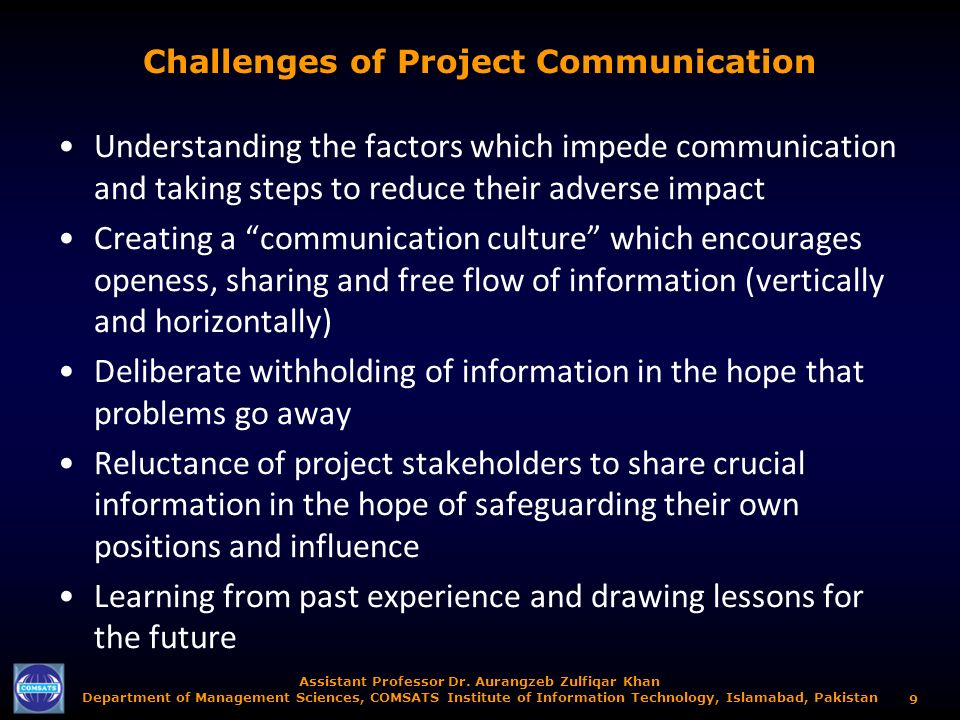 Challenges of Project Communication

• Understanding the factors which impede communication and taking steps to reduce their adverse impact
• Creating a “communication culture” which encourages openess, sharing and free flow of information (vertically and horizontally)
• Deliberate withholding of information in the hope that problems go away
• Reluctance of project stakeholders to share crucial information in the hope of safeguarding their own positions and influence
• Learning from past experience and drawing lessons for the future

COMSATS

Assistant Professor Dr. Aurangzeb Zulfiqar Khan
Department of Management Sciences, COMSATS Institute of Information Technology, Islamabad, Pakistan

9